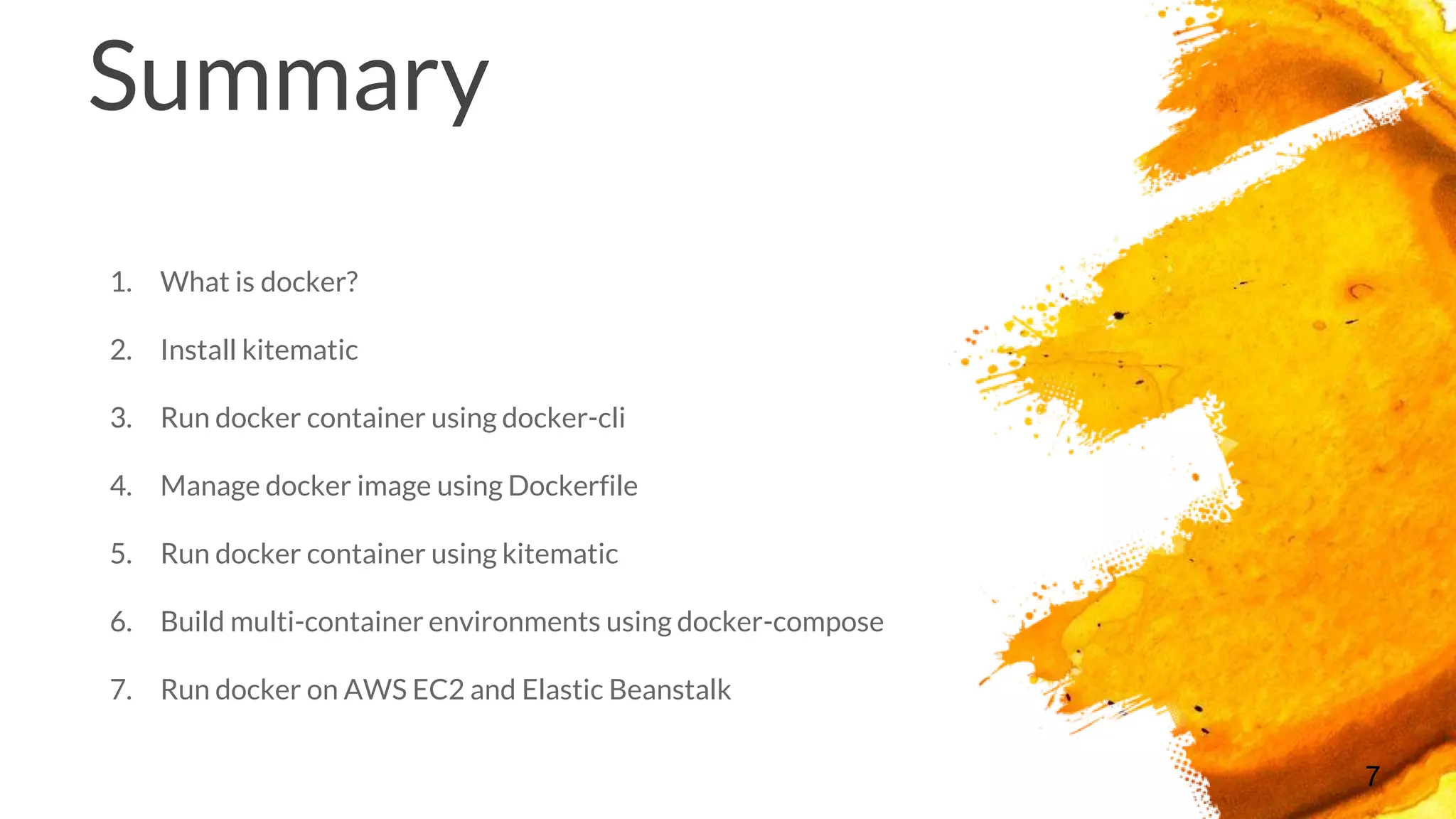 Summary

1. What is docker?

2. Install kitematic

3. Run docker container using docker-cli

4. Manage docker image using Dockerfile

5. Run docker container using kitematic

6. Build multi-container environments using docker-compose

7. Run docker on AWS EC2 and Elastic Beanstalk

7